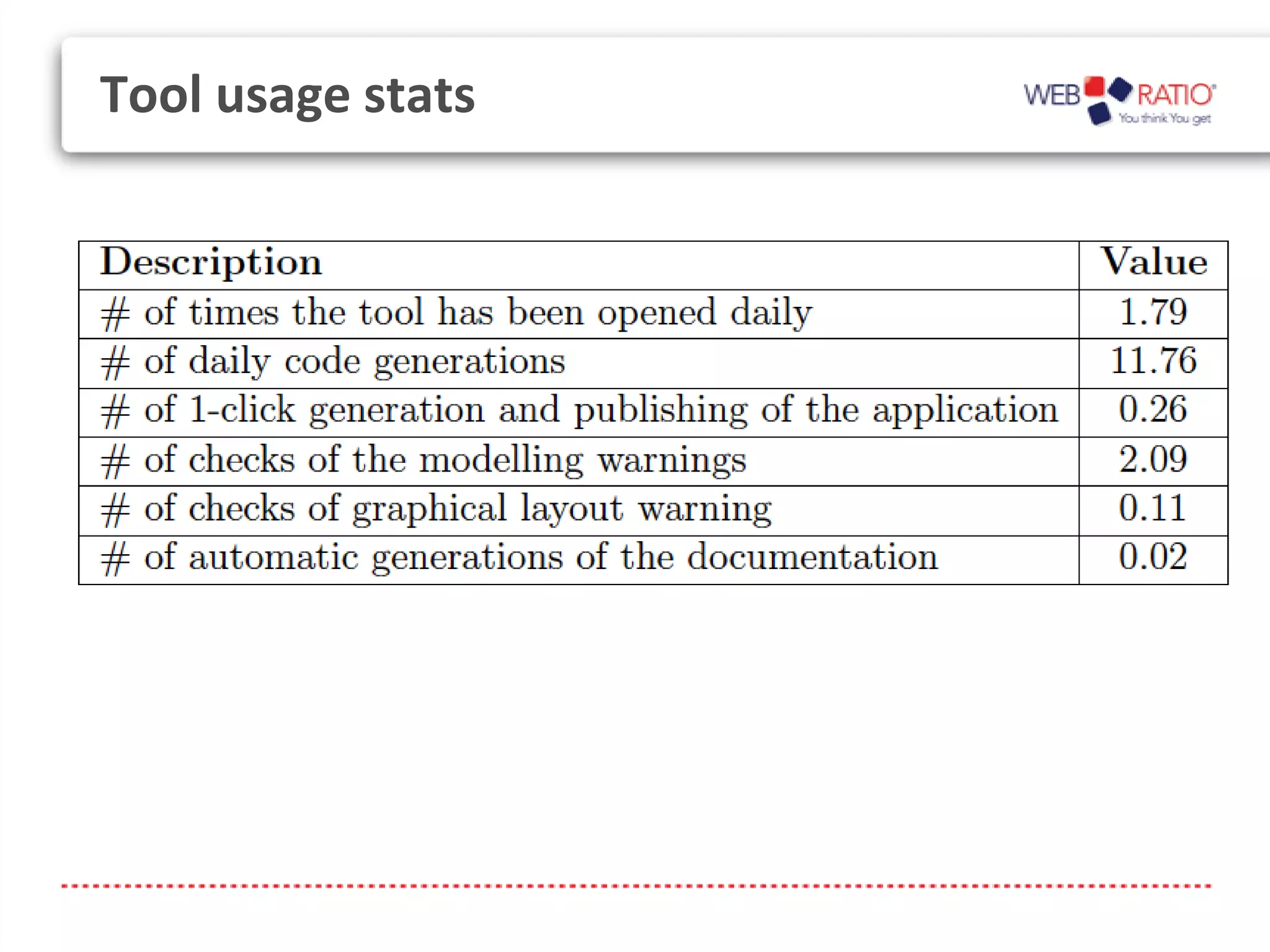 Tool usage stats

WEB RATIO
You think You get

| Description | Value |
|---|---|
| # of times the tool has been opened daily | 1.79 |
| # of daily code generations | 11.76 |
| # of 1-click generation and publishing of the application | 0.26 |
| # of checks of the modelling warnings | 2.09 |
| # of checks of graphical layout warning | 0.11 |
| # of automatic generations of the documentation | 0.02 |